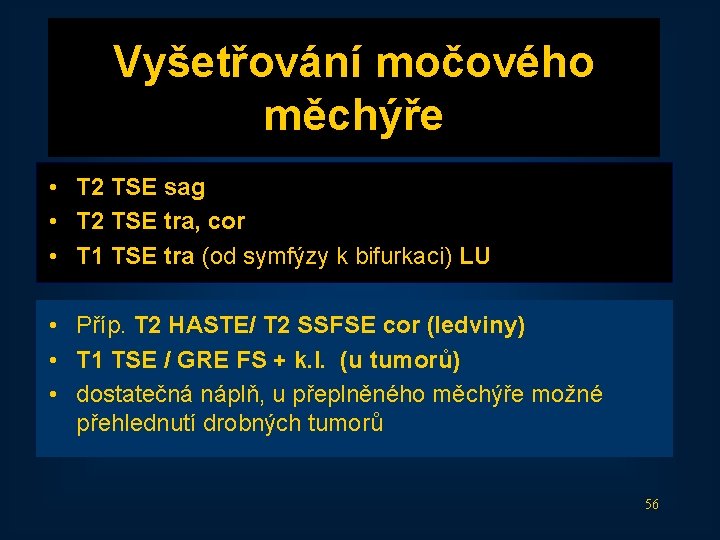 Vyšetřování močového měchýře

• T2 TSE sag
• T2 TSE tra, cor
• T1 TSE tra (od symfýzy k bifurkaci) LU

• Příp. T2 HASTE/ T2 SSFSE cor (ledviny)
• T1 TSE / GRE FS + k.l. (u tumorů)
• dostatečná náplň, u přeplněného měchýře možné přehlednutí drobných tumorů

56